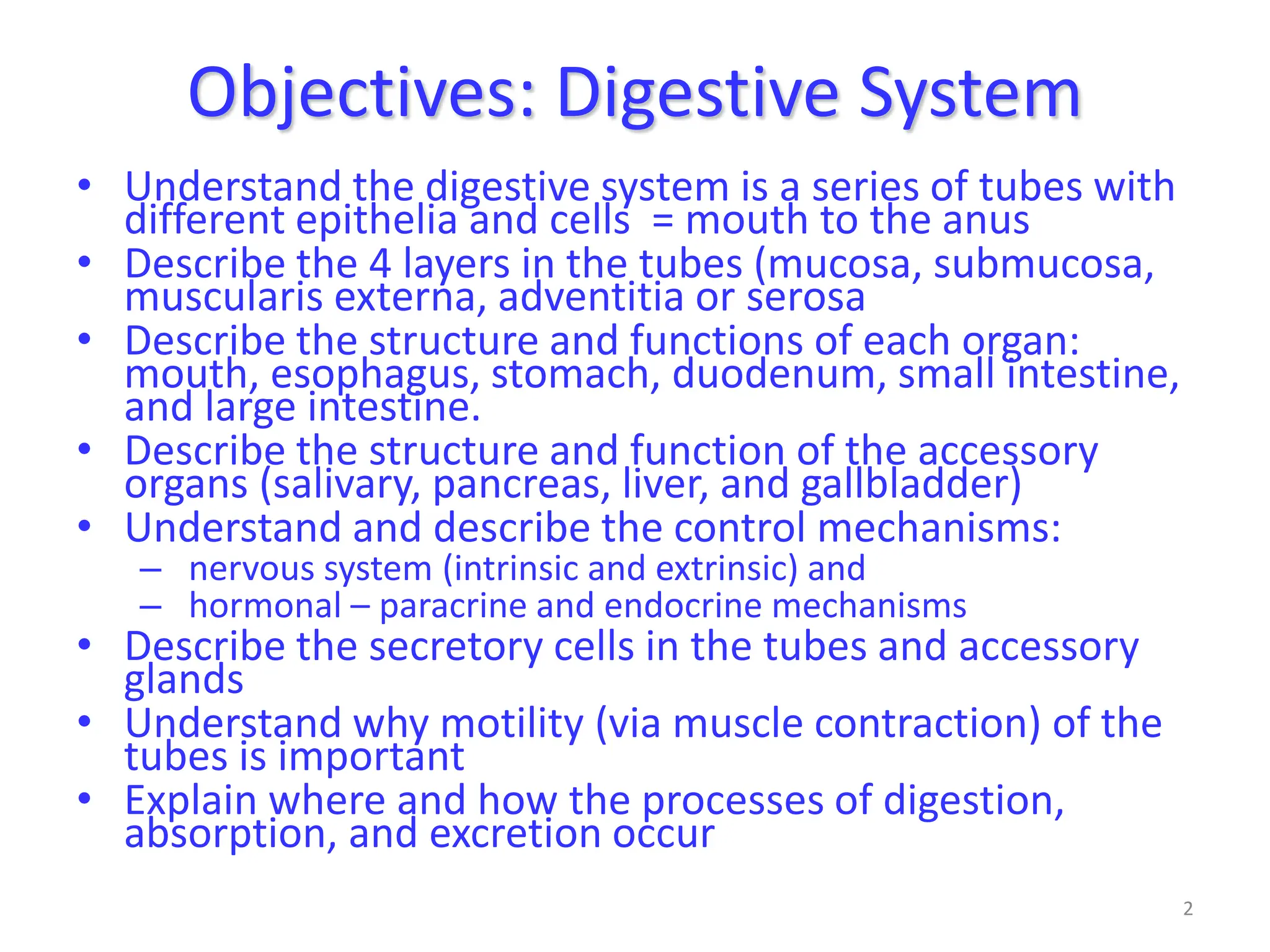 Objectives: Digestive System

• Understand the digestive system is a series of tubes with different epithelia and cells  = mouth to the anus
• Describe the 4 layers in the tubes (mucosa, submucosa, muscularis externa, adventitia or serosa
• Describe the structure and functions of each organ: mouth, esophagus, stomach, duodenum, small intestine, and large intestine.
• Describe the structure and function of the accessory organs (salivary, pancreas, liver, and gallbladder)
• Understand and describe the control mechanisms:
  – nervous system (intrinsic and extrinsic) and
  – hormonal – paracrine and endocrine mechanisms
• Describe the secretory cells in the tubes and accessory glands
• Understand why motility (via muscle contraction) of the tubes is important
• Explain where and how the processes of digestion, absorption, and excretion occur

2